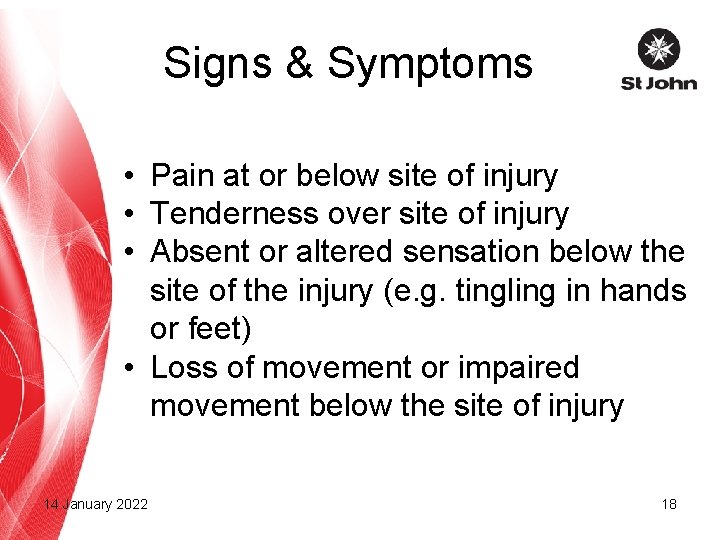 Signs & Symptoms

St John

• Pain at or below site of injury
• Tenderness over site of injury
• Absent or altered sensation below the site of the injury (e.g. tingling in hands or feet)
• Loss of movement or impaired movement below the site of injury

14 January 2022

18